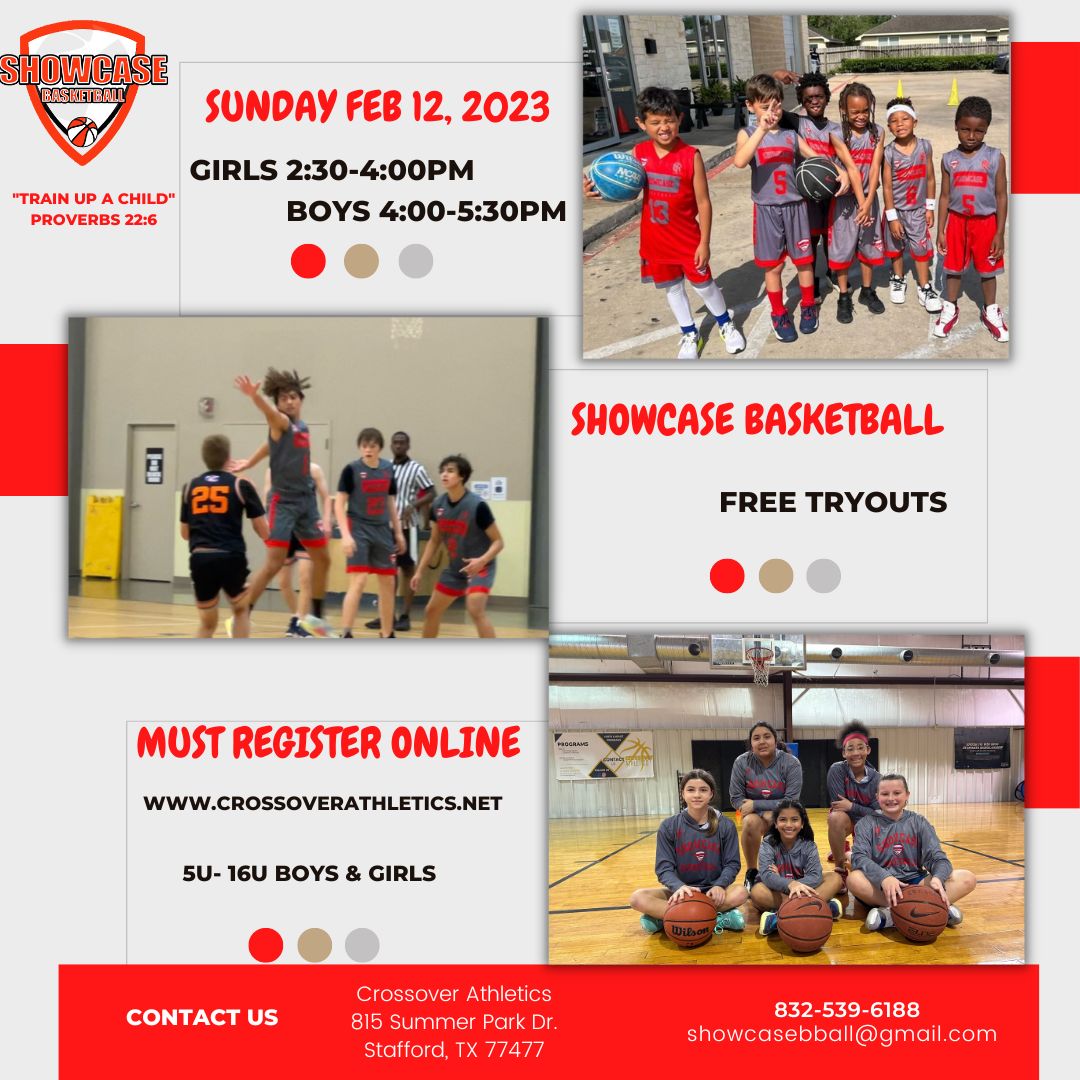 SHOWCASE BASKETBALL

"TRAIN UP A CHILD" PROVERBS 22:6

SUNDAY FEB 12, 2023

GIRLS 2:30-4:00PM

BOYS 4:00-5:30PM

SHOWCASE BASKETBALL

FREE TRYOUTS

MUST REGISTER ONLINE

WWW.CROSSOVERATHLETICS.NET

5U- 16U BOYS & GIRLS

CONTACT US

Crossover Athletics
815 Summer Park Dr.
Stafford, TX 77477

832-539-6188
showcasebball@gmail.com